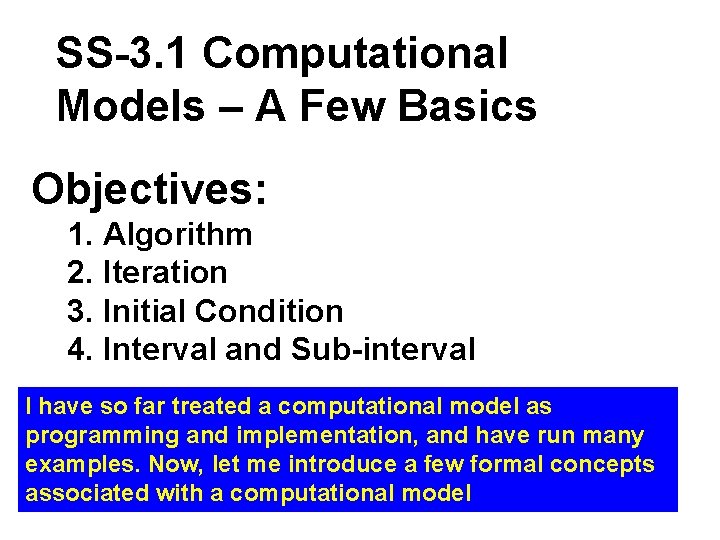 SS-3.1 Computational Models – A Few Basics

Objectives:
1. Algorithm
2. Iteration
3. Initial Condition
4. Interval and Sub-interval

I have so far treated a computational model as programming and implementation, and have run many examples. Now, let me introduce a few formal concepts associated with a computational model